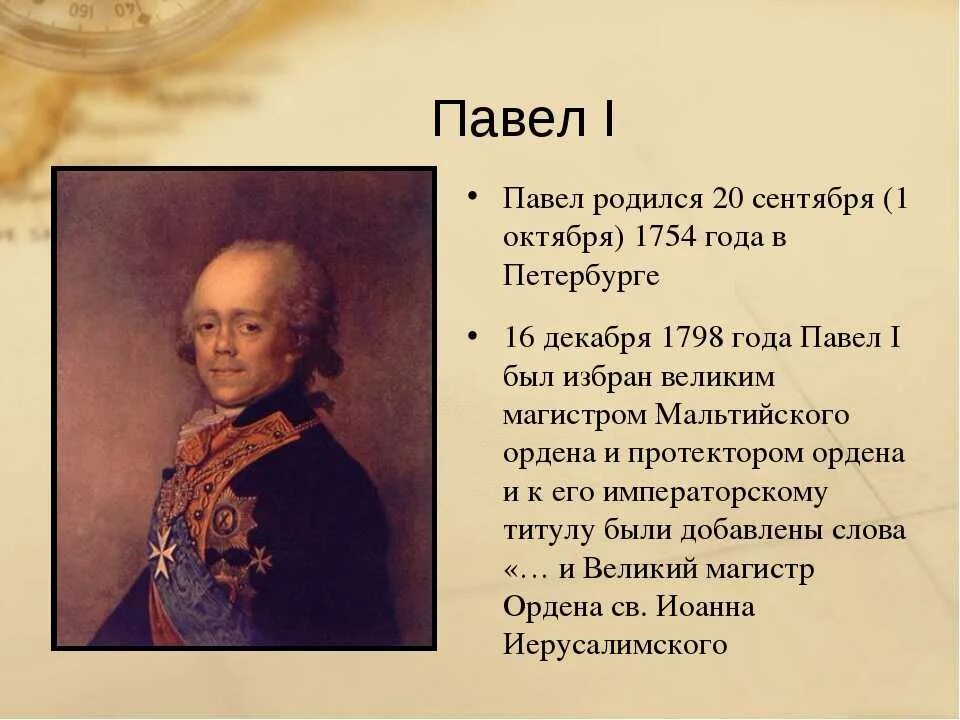 Павел I

• Павел родился 20 сентября (1 октября) 1754 года в Петербурге

• 16 декабря 1798 года Павел I был избран великим магистром Мальтийского ордена и протектором ордена и к его императорскому титулу были добавлены слова «… и Великий магистр Ордена св. Иоанна Иерусалимского